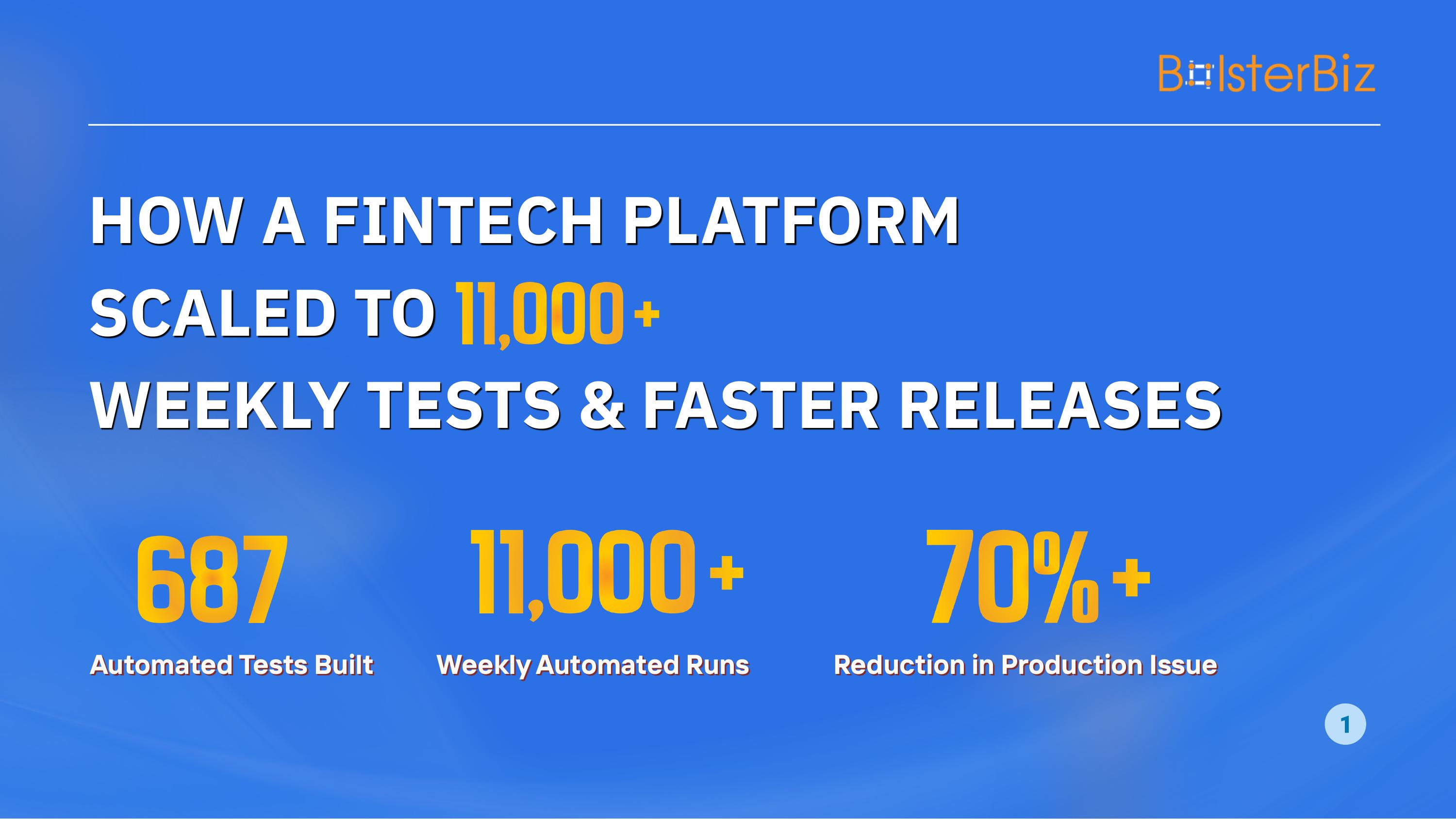 BolsterBiz

HOW A FINTECH PLATFORM SCALED TO 11,000+ WEEKLY TESTS & FASTER RELEASES

687
Automated Tests Built

11,000+
Weekly Automated Runs

70%+
Reduction in Production Issue

1